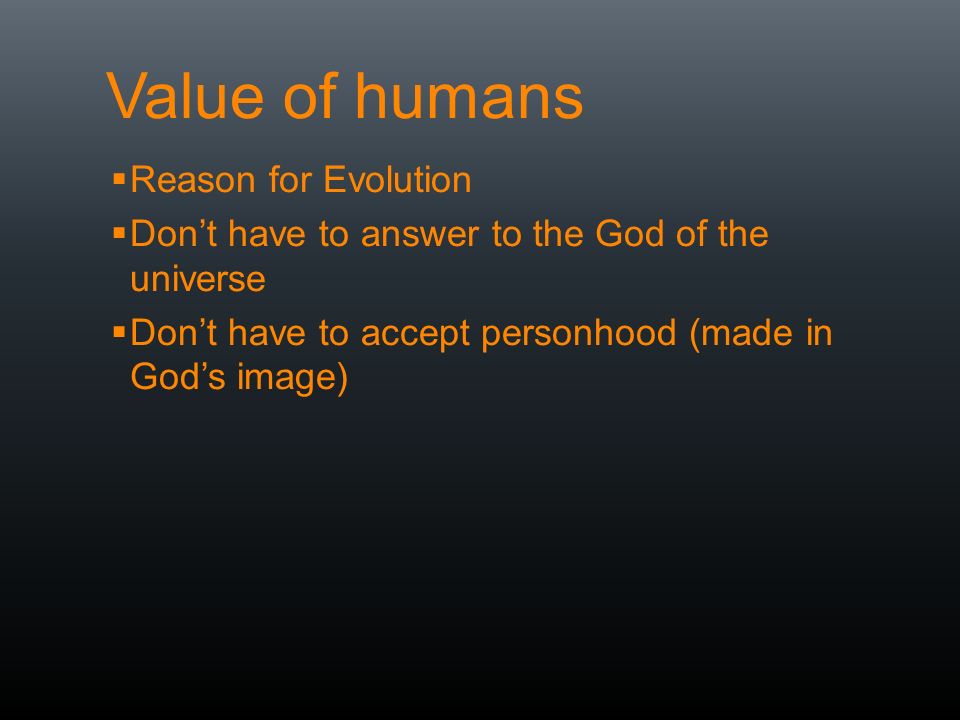 Value of humans

▪ Reason for Evolution
▪ Don’t have to answer to the God of the universe
▪ Don’t have to accept personhood (made in God’s image)